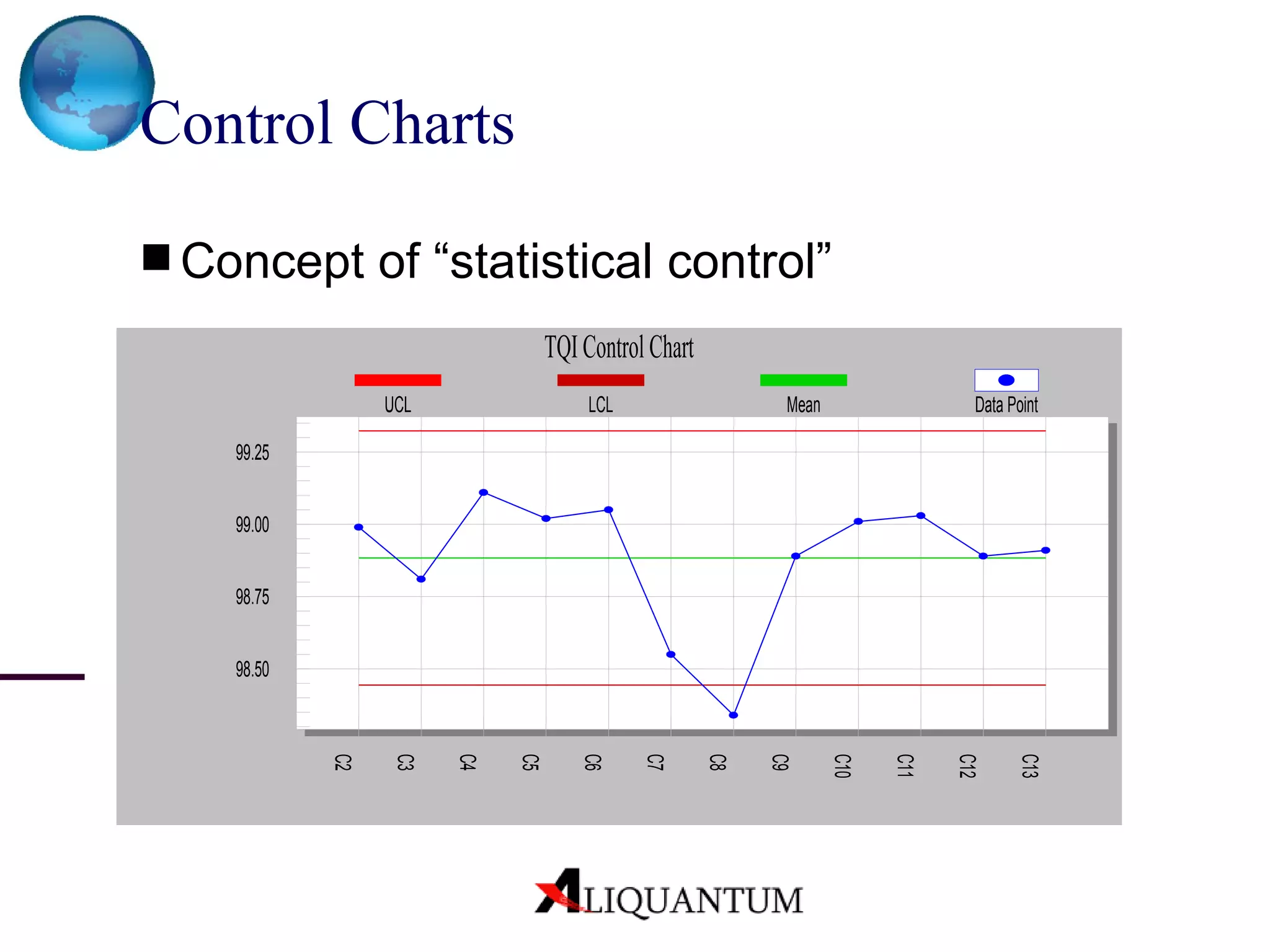 Control Charts

■ Concept of “statistical control”

TQI Control Chart

UCL LCL Mean Data Point

99.25
99.00
98.75
98.50

C2 C3 C4 C5 C6 C7 C8 C9 C10 C11 C12 C13

ALIQUANTUM